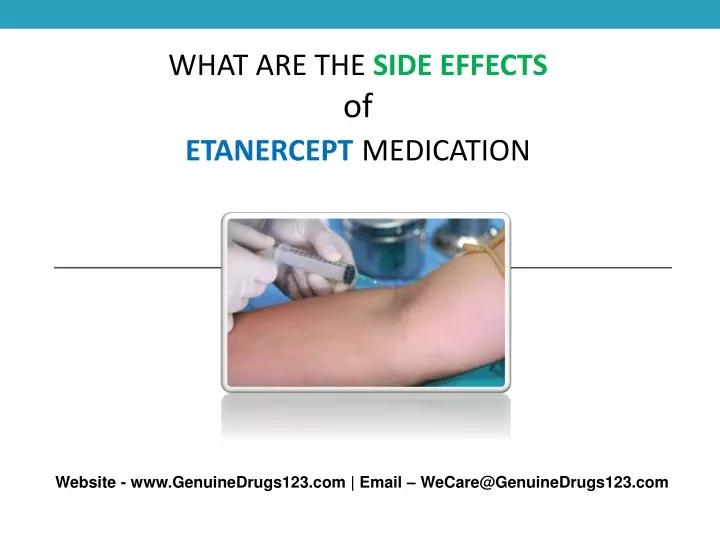 WHAT ARE THE SIDE EFFECTS
of
ETANERCEPT MEDICATION

Website - www.GenuineDrugs123.com | Email – WeCare@GenuineDrugs123.com